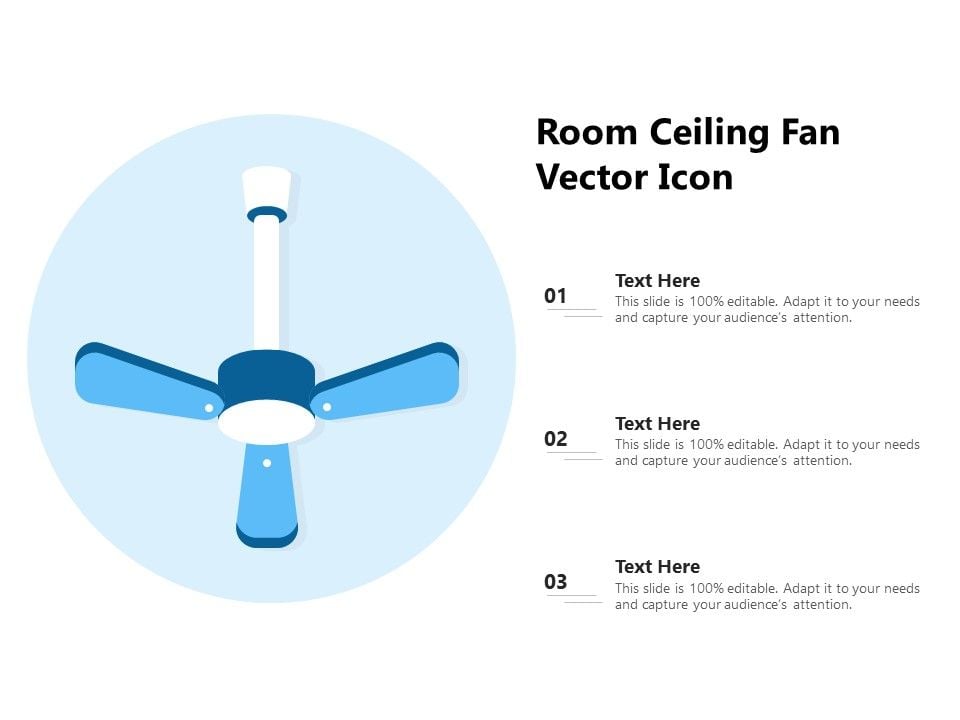 Room Ceiling Fan Vector Icon

01

Text Here
This slide is 100% editable. Adapt it to your needs and capture your audience's attention.

02

Text Here
This slide is 100% editable. Adapt it to your needs and capture your audience's attention.

03

Text Here
This slide is 100% editable. Adapt it to your needs and capture your audience's attention.